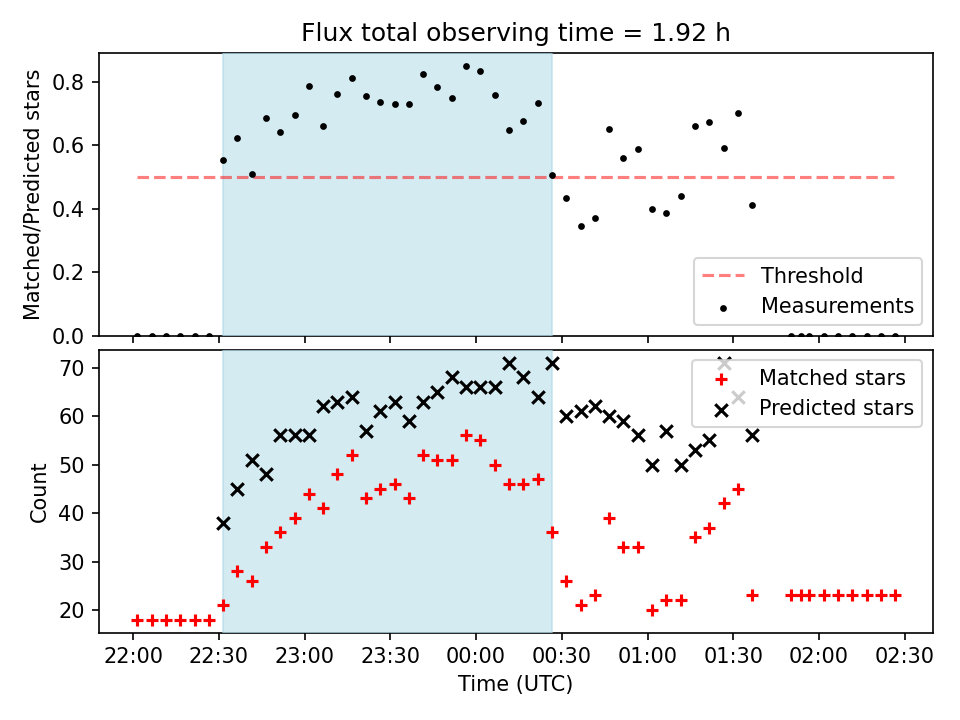 Flux total observing time = 1.92 h

Matched/Predicted stars

0.8
0.6
0.4
0.2
0.0

Threshold
Measurements

Count

70
60
50
40
30
20

Matched stars
Predicted stars

22:00
22:30
23:00
23:30
00:00
00:30
01:00
01:30
02:00
02:30

Time (UTC)